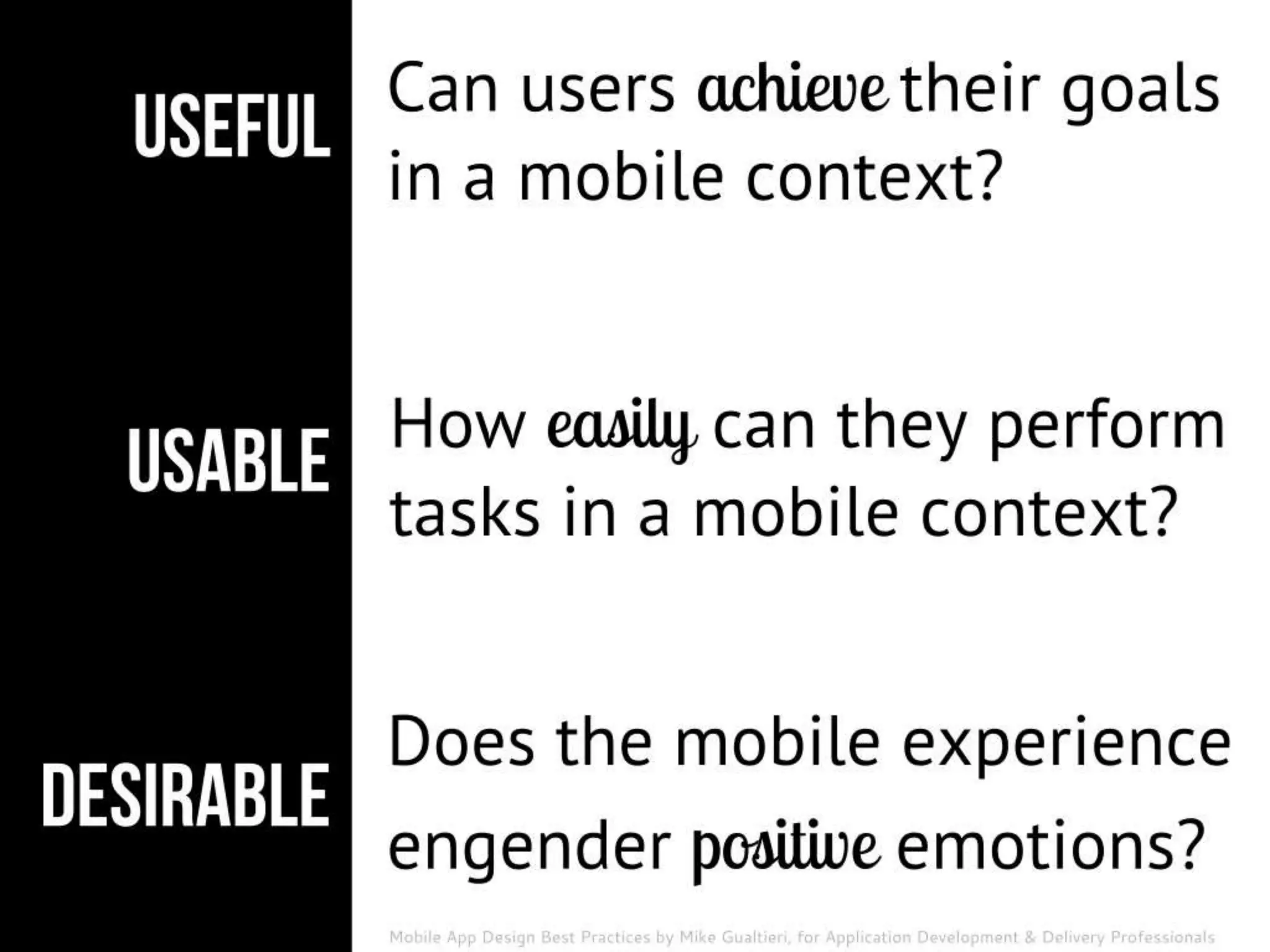 USEFUL

Can users achieve their goals in a mobile context?

USABLE

How easily can they perform tasks in a mobile context?

DESIRABLE

Does the mobile experience engender positive emotions?

Mobile App Design Best Practices by Mike Gualtieri, for Application Development & Delivery Professionals